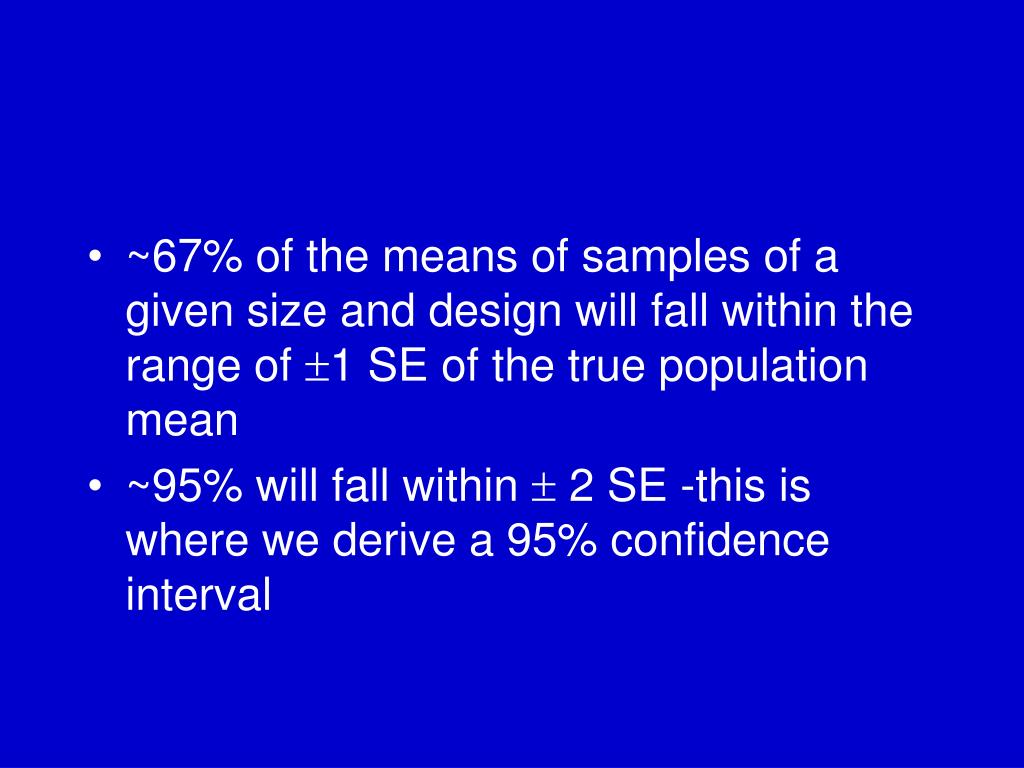 • ~67% of the means of samples of a given size and design will fall within the range of ±1 SE of the true population mean
• ~95% will fall within ± 2 SE -this is where we derive a 95% confidence interval